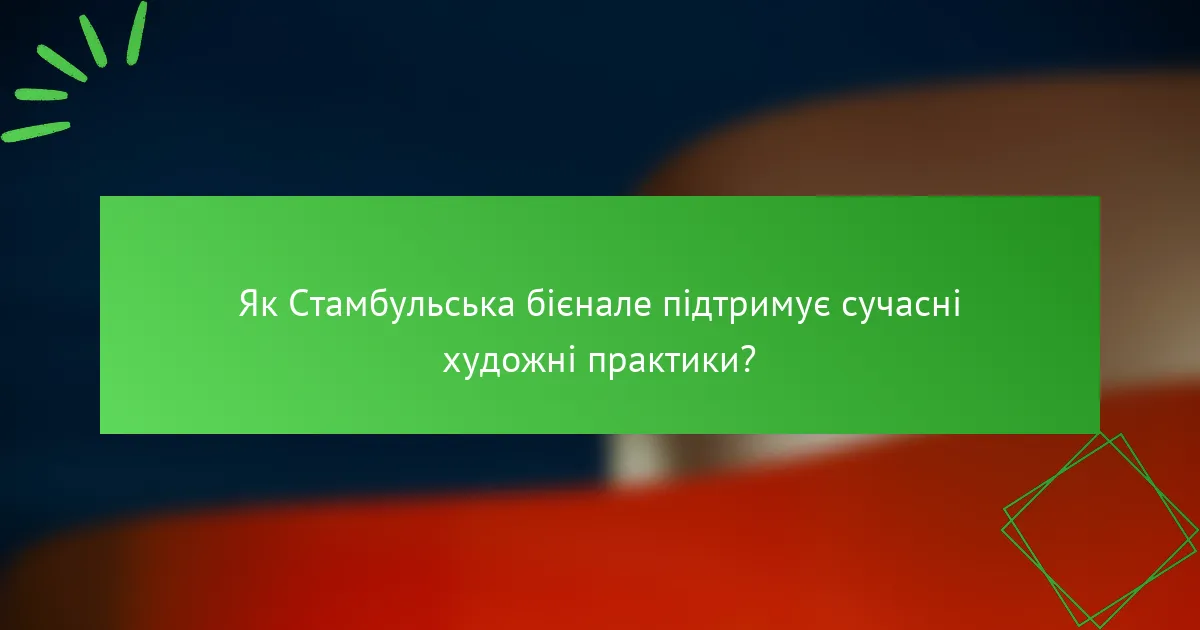 Як Стамбульська бієнале підтримує сучасні художні практики?